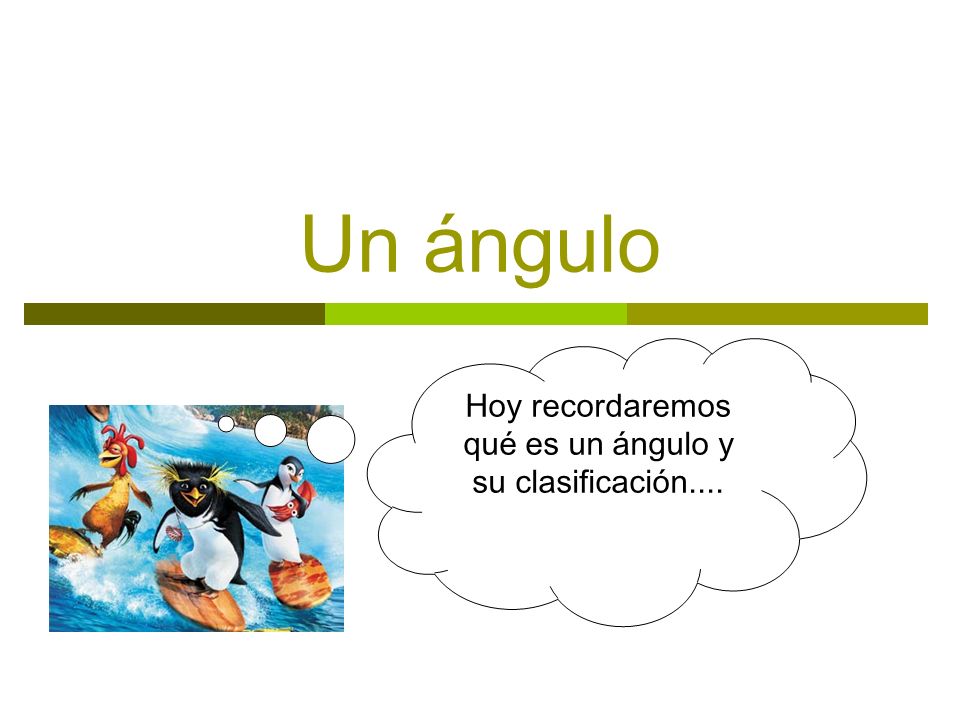 Un ángulo

Hoy recordaremos qué es un ángulo y su clasificación....